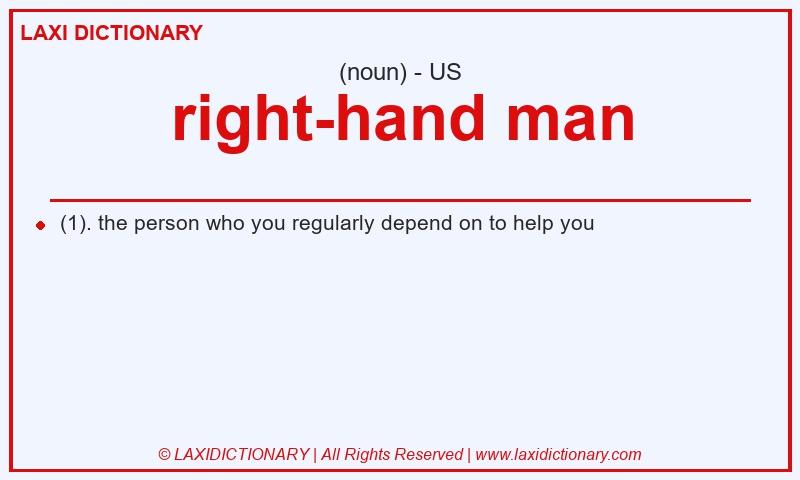 LAXI DICTIONARY

(noun) - US

right-hand man

(1). the person who you regularly depend on to help you

© LAXIDICTIONARY | All Rights Reserved | www.laxidictionary.com